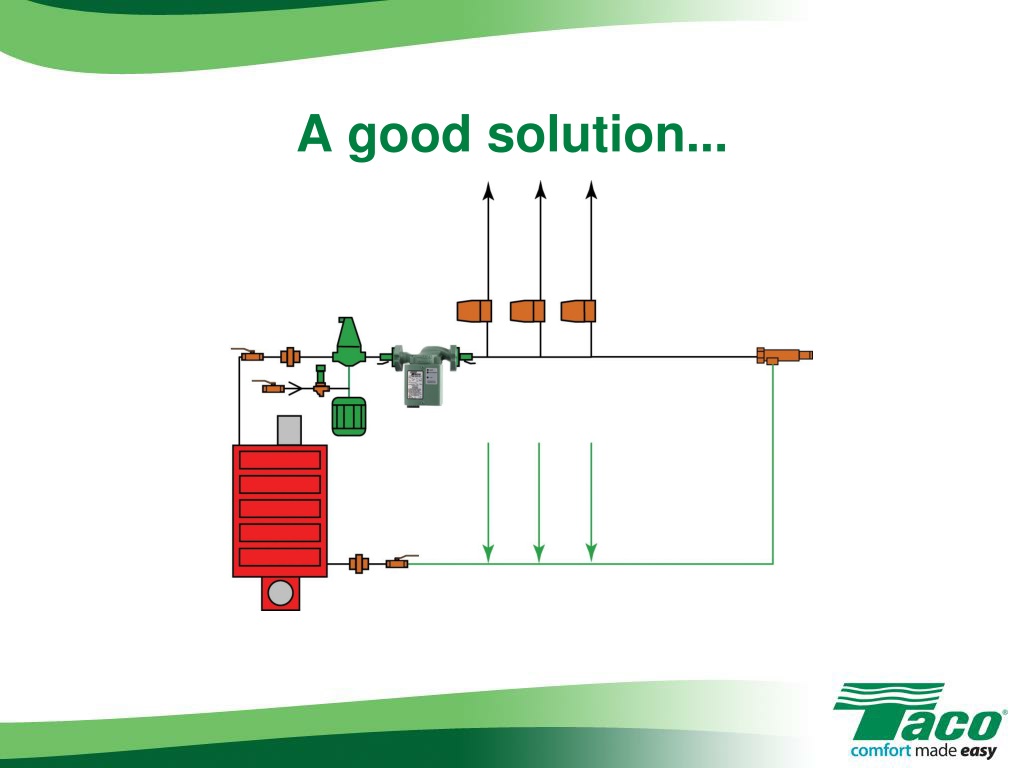 A good solution...

Taco®
comfort made easy